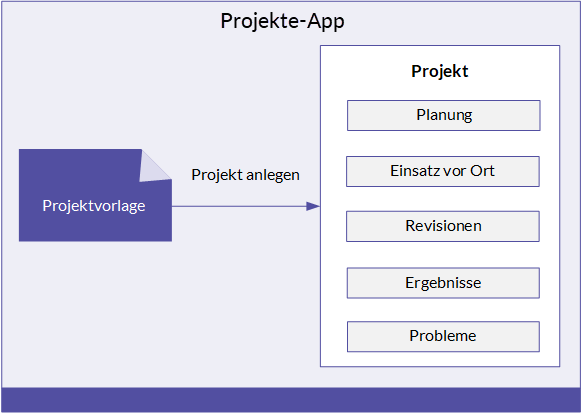 Projekte-App

Projektvorlage

Projekt anlegen

Projekt

Planung

Einsatz vor Ort

Revisionen

Ergebnisse

Probleme